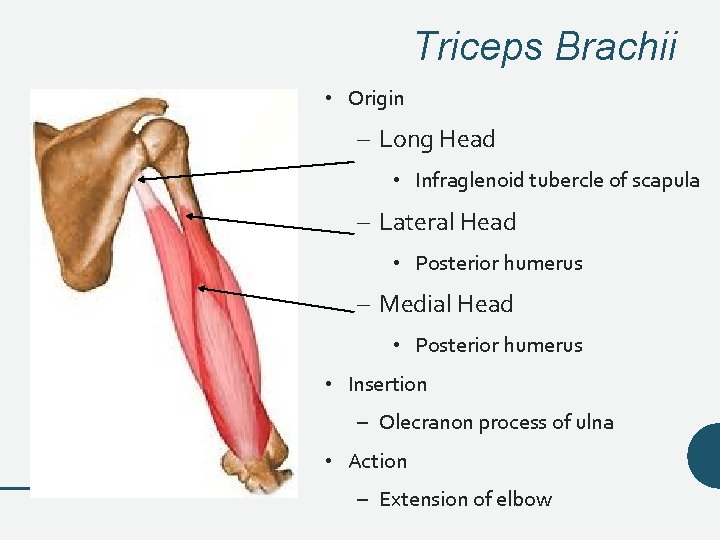 Triceps Brachii

• Origin

– Long Head

• Infraglenoid tubercle of scapula

– Lateral Head

• Posterior humerus

– Medial Head

• Posterior humerus

• Insertion

– Olecranon process of ulna

• Action

– Extension of elbow